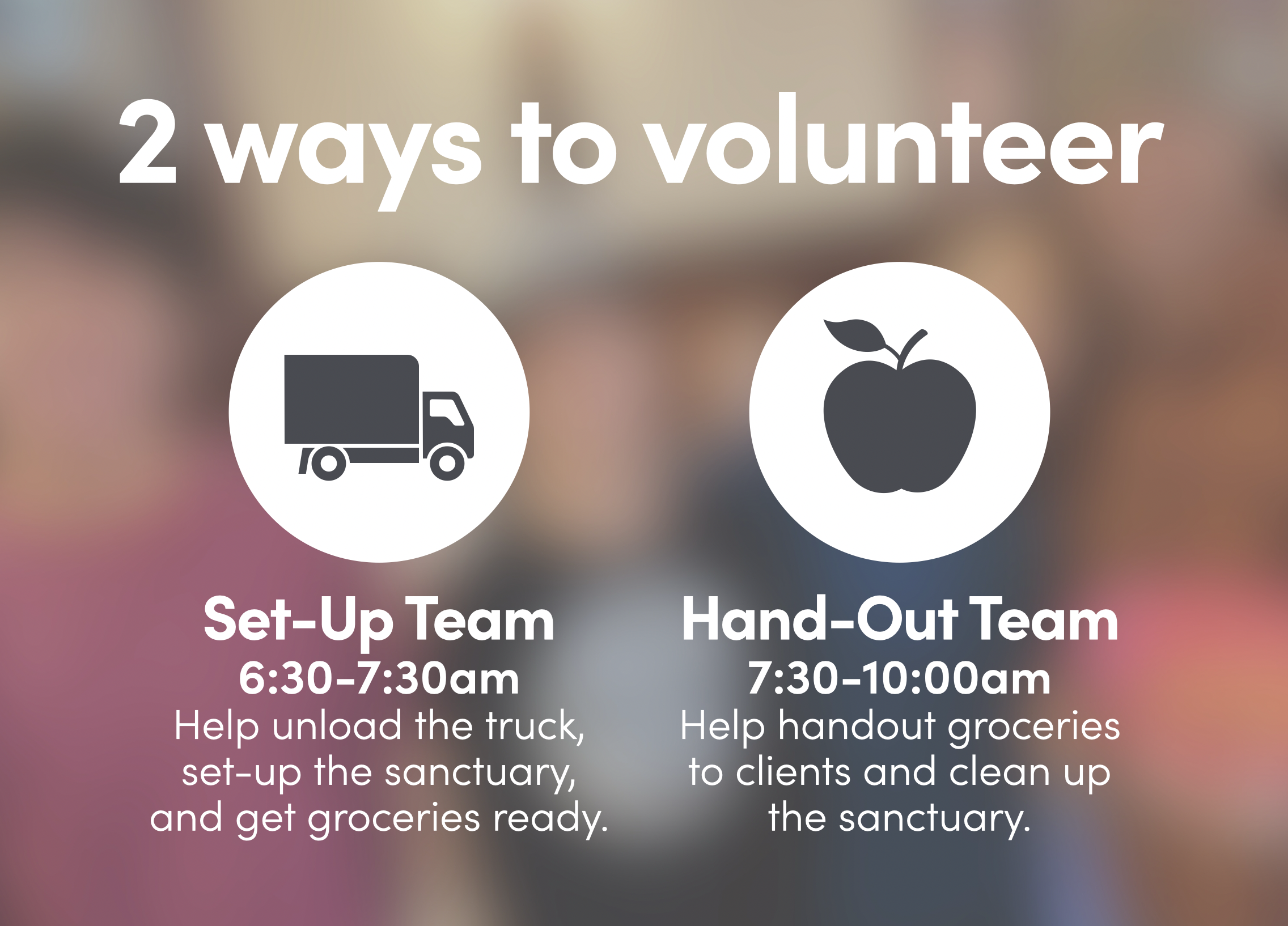 2 ways to volunteer

Set-Up Team
6:30-7:30am
Help unload the truck, set-up the sanctuary, and get groceries ready.

Hand-Out Team
7:30-10:00am
Help handout groceries to clients and clean up the sanctuary.